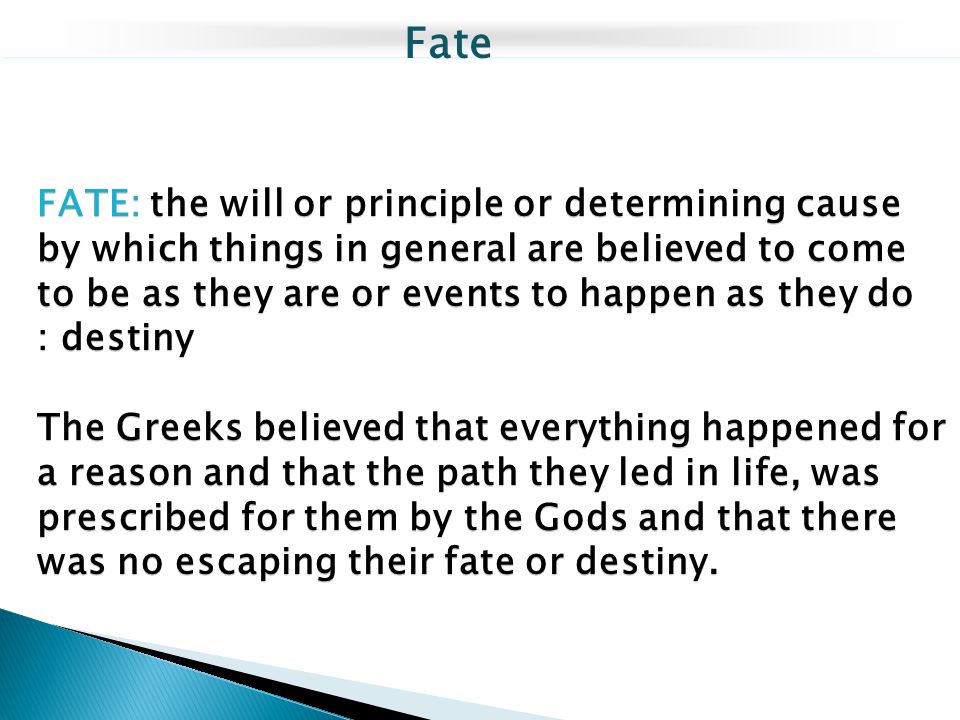 Fate

FATE: the will or principle or determining cause by which things in general are believed to come to be as they are or events to happen as they do : destiny

The Greeks believed that everything happened for a reason and that the path they led in life, was prescribed for them by the Gods and that there was no escaping their fate or destiny.